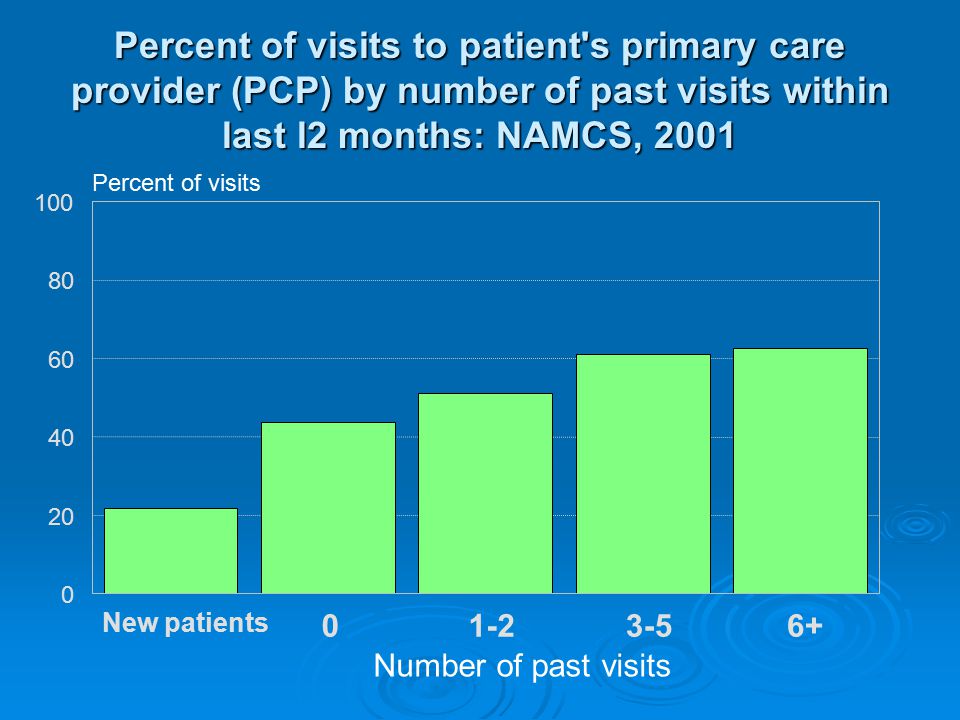 Percent of visits to patient's primary care provider (PCP) by number of past visits within last l2 months: NAMCS, 2001

Percent of visits

100
80
60
40
20
0

New patients
0
1-2
3-5
6+

Number of past visits